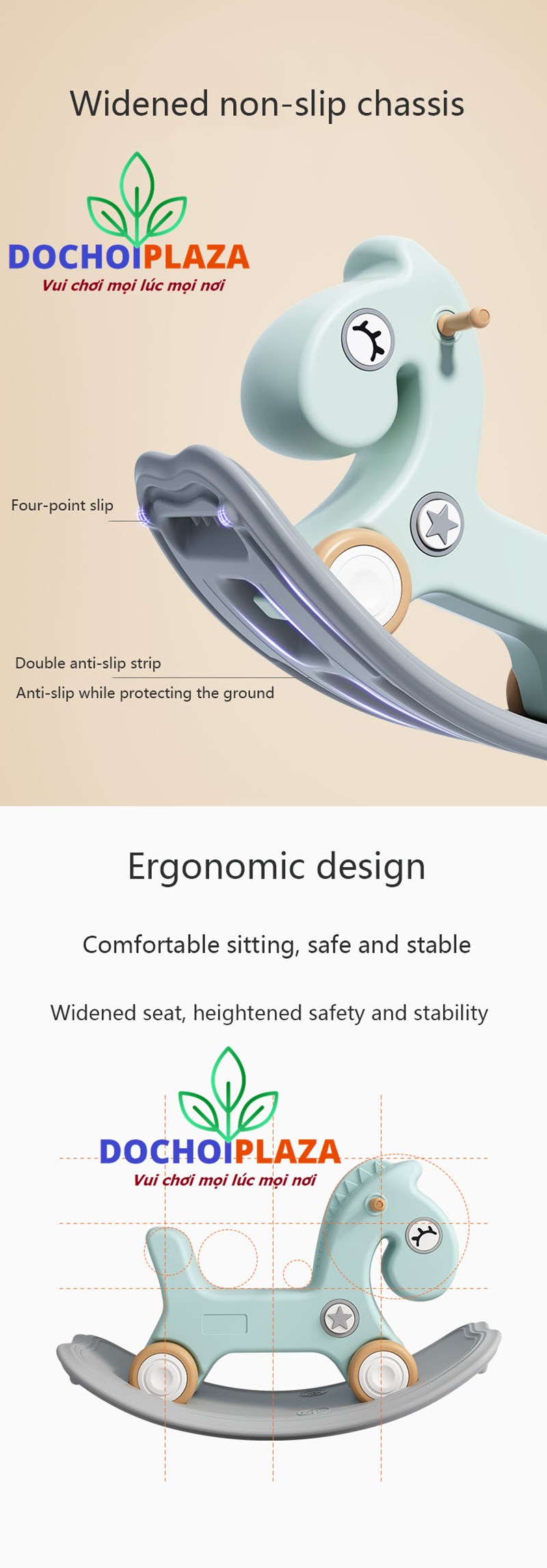 Widened non-slip chassis

DOCHOIPLAZA
Vui chơi mọi lúc mọi nơi

Four-point slip

Double anti-slip strip
Anti-slip while protecting the ground

Ergonomic design

Comfortable sitting, safe and stable

Widened seat, heightened safety and stability

DOCHOIPLAZA
Vui chơi mọi lúc mọi nơi